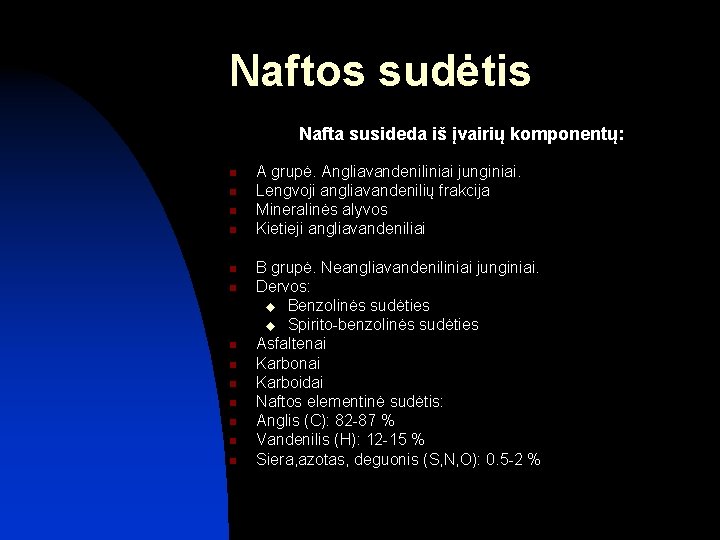 Naftos sudėtis

Nafta susideda iš įvairių komponentų:

- A grupė. Angliavandeniliniai junginiai.
- Lengvoji angliavandenilių frakcija
- Mineralinės alyvos
- Kietieji angliavandeniliai

- B grupė. Neangliavandeniliniai junginiai.
- Dervos:
  - Benzolinės sudėties
  - Spirito-benzolinės sudėties
- Asfaltenai
- Karbonai
- Karboidai
- Naftos elementinė sudėtis:
- Anglis (C): 82-87 %
- Vandenilis (H): 12-15 %
- Siera,azotas, deguonis (S,N,O): 0.5-2 %